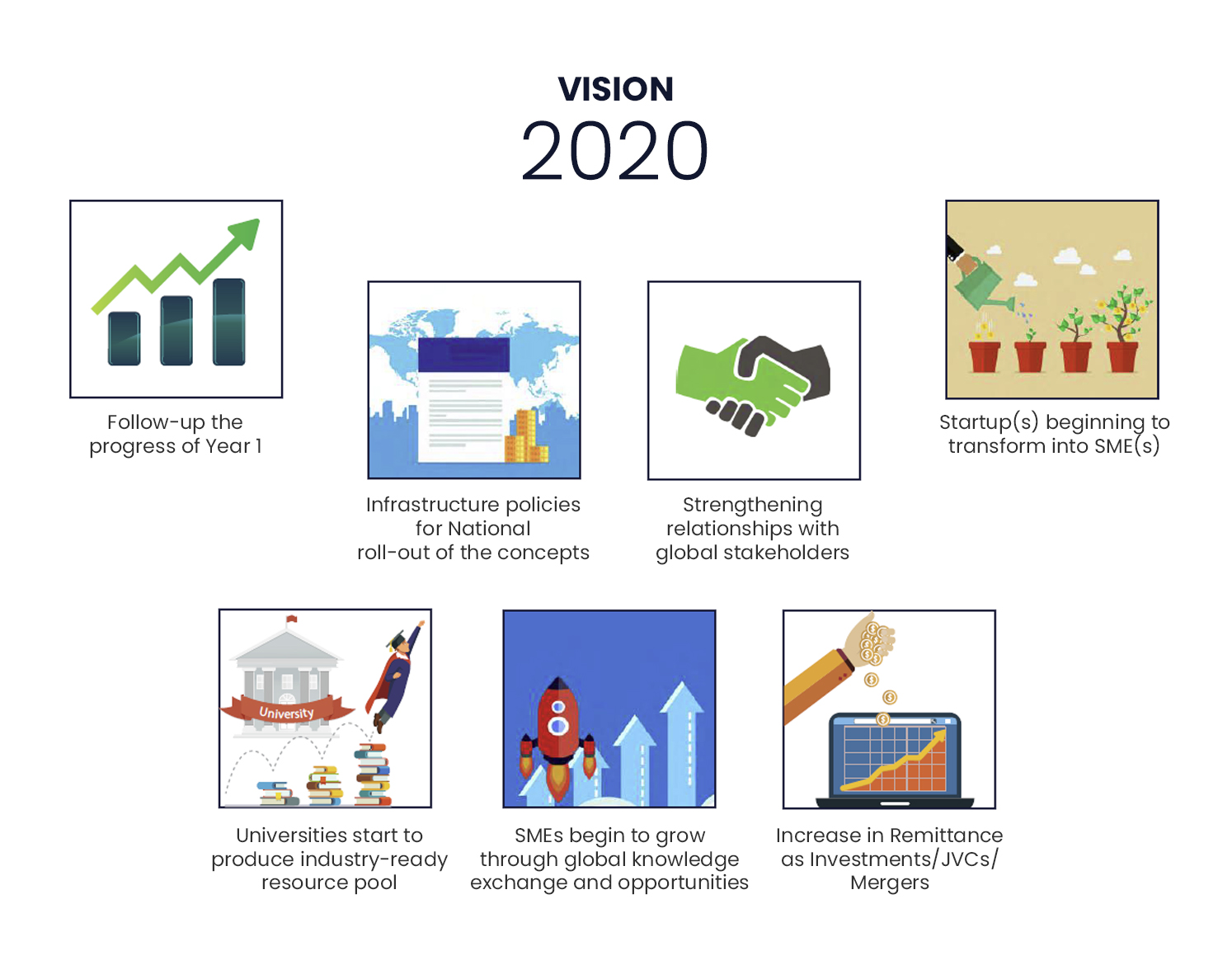 VISION
2020

Follow-up the progress of Year 1

Infrastructure policies for National roll-out of the concepts

Strengthening relationships with global stakeholders

Startup(s) beginning to transform into SME(s)

University

Universities start to produce industry-ready resource pool

SMEs begin to grow through global knowledge exchange and opportunities

Increase in Remittance as Investments/JVCs/ Mergers